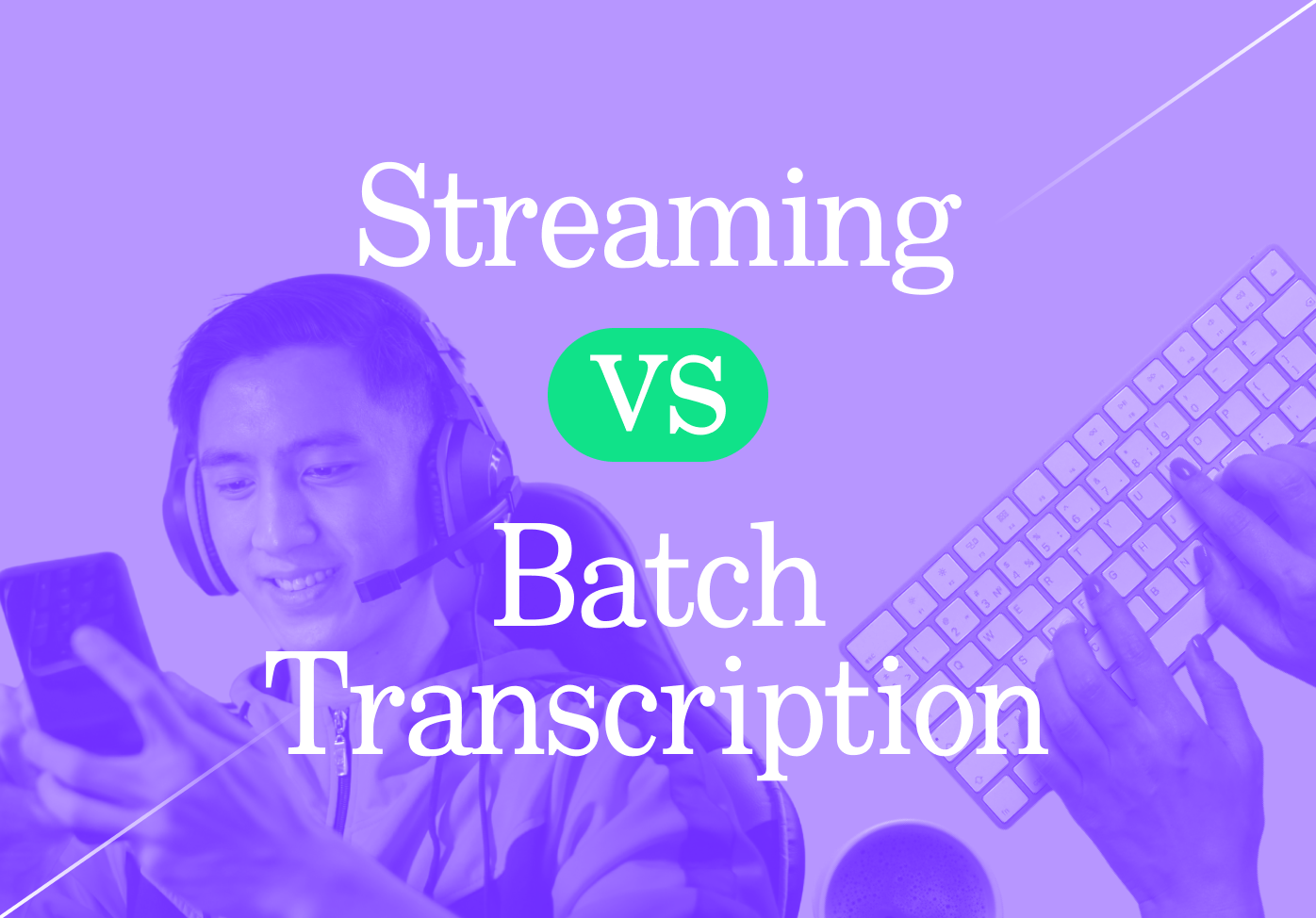 Streaming

VS

Batch Transcription